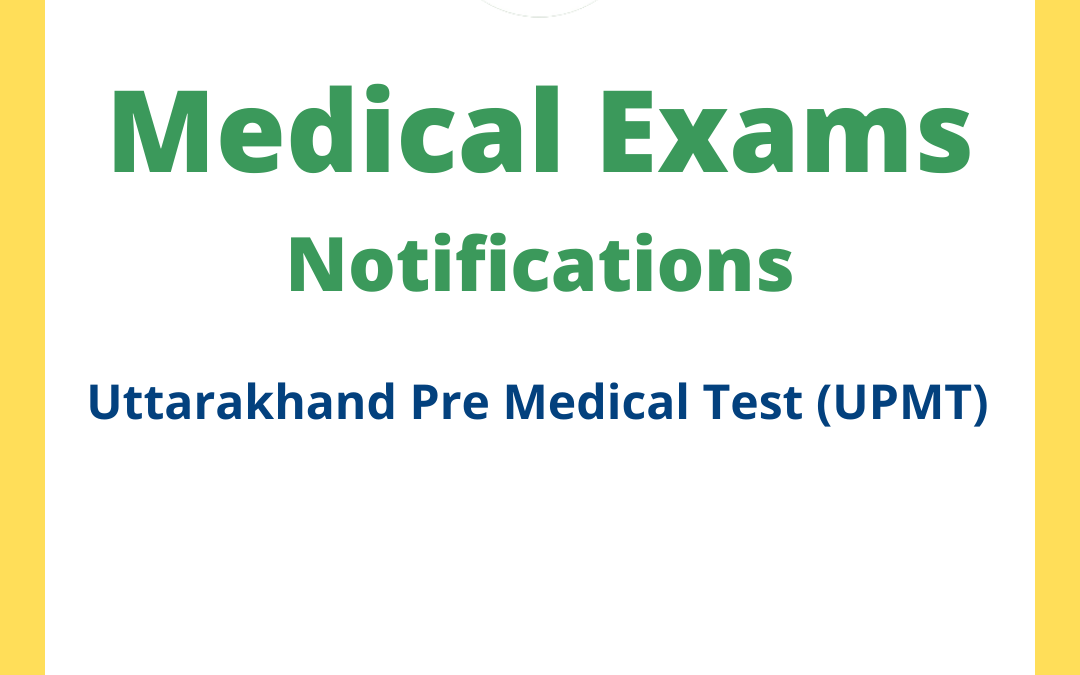 Medical Exams
Notifications

Uttarakhand Pre Medical Test (UPMT)